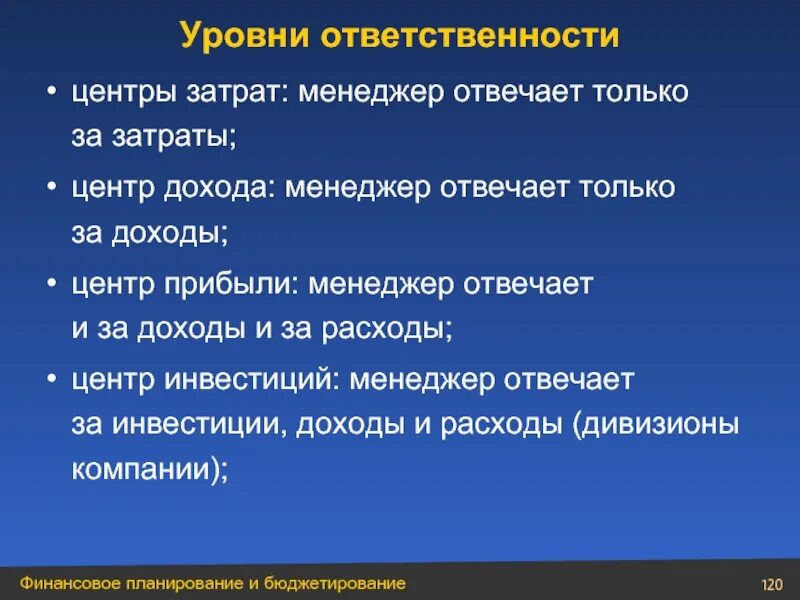 Уровни ответственности

• центры затрат: менеджер отвечает только за затраты;

• центр дохода: менеджер отвечает только за доходы;

• центр прибыли: менеджер отвечает и за доходы и за расходы;

• центр инвестиций: менеджер отвечает за инвестиции, доходы и расходы (дивизионы компании);

Финансовое планирование и бюджетирование

120